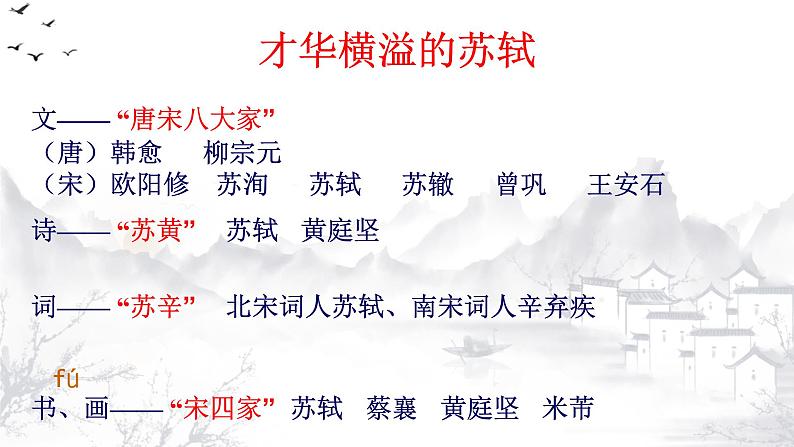 才华横溢的苏轼

文——“唐宋八大家”
（唐）韩愈　柳宗元
（宋）欧阳修　苏洵　苏轼　苏辙　曾巩　王安石

诗——“苏黄”　苏轼　黄庭坚

词——“苏辛”　北宋词人苏轼、南宋词人辛弃疾

fú
书、画——“宋四家”　苏轼　蔡襄　黄庭坚　米芾